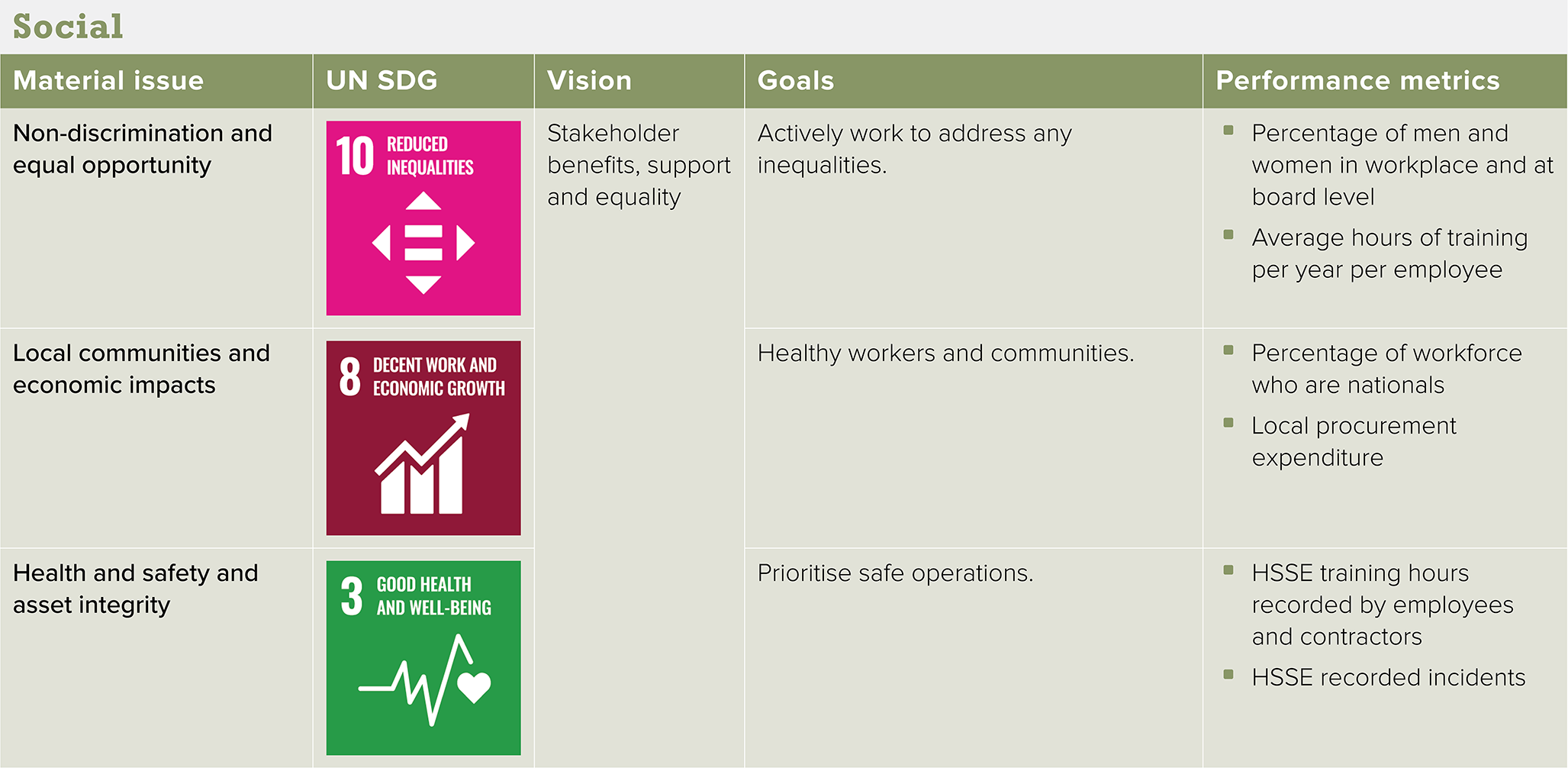 Social

| Material issue | UN SDG | Vision | Goals | Performance metrics |
|---|---|---|---|---|
| Non-discrimination and equal opportunity | 10 REDUCED INEQUALITIES | Stakeholder benefits, support and equality | Actively work to address any inequalities. | ▪ Percentage of men and women in workplace and at board level ▪ Average hours of training per year per employee |
| Local communities and economic impacts | 8 DECENT WORK AND ECONOMIC GROWTH | | Healthy workers and communities. | ▪ Percentage of workforce who are nationals ▪ Local procurement expenditure |
| Health and safety and asset integrity | 3 GOOD HEALTH AND WELL-BEING | | Prioritise safe operations. | ▪ HSSE training hours recorded by employees and contractors ▪ HSSE recorded incidents |